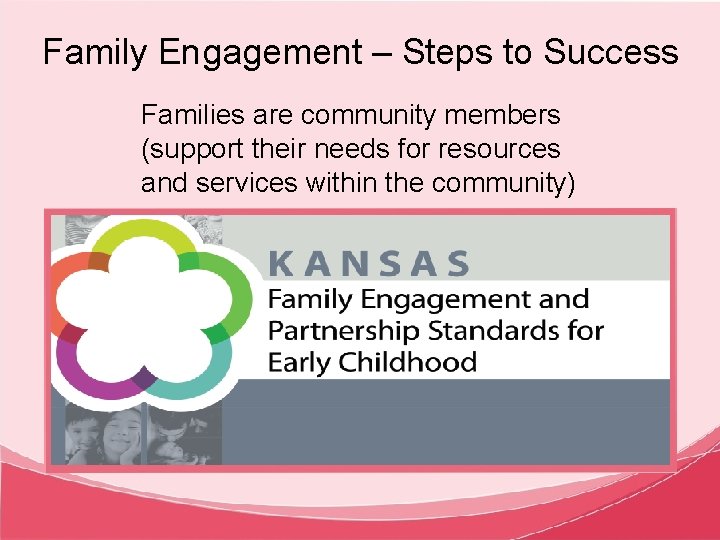 Family Engagement – Steps to Success

Families are community members (support their needs for resources and services within the community)

KANSAS
Family Engagement and Partnership Standards for Early Childhood